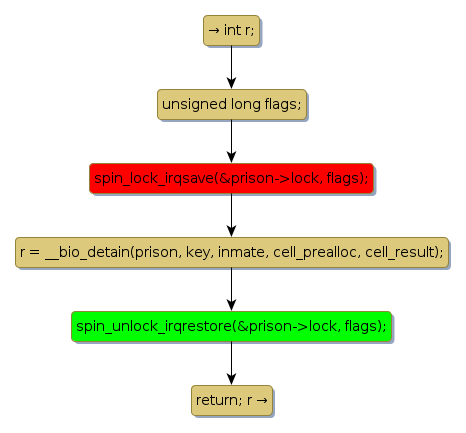 → int r;

unsigned long flags;

spin_lock_irqsave(&prison->lock, flags);

r = __bio_detain(prison, key, inmate, cell_prealloc, cell_result);

spin_unlock_irqrestore(&prison->lock, flags);

return; r →